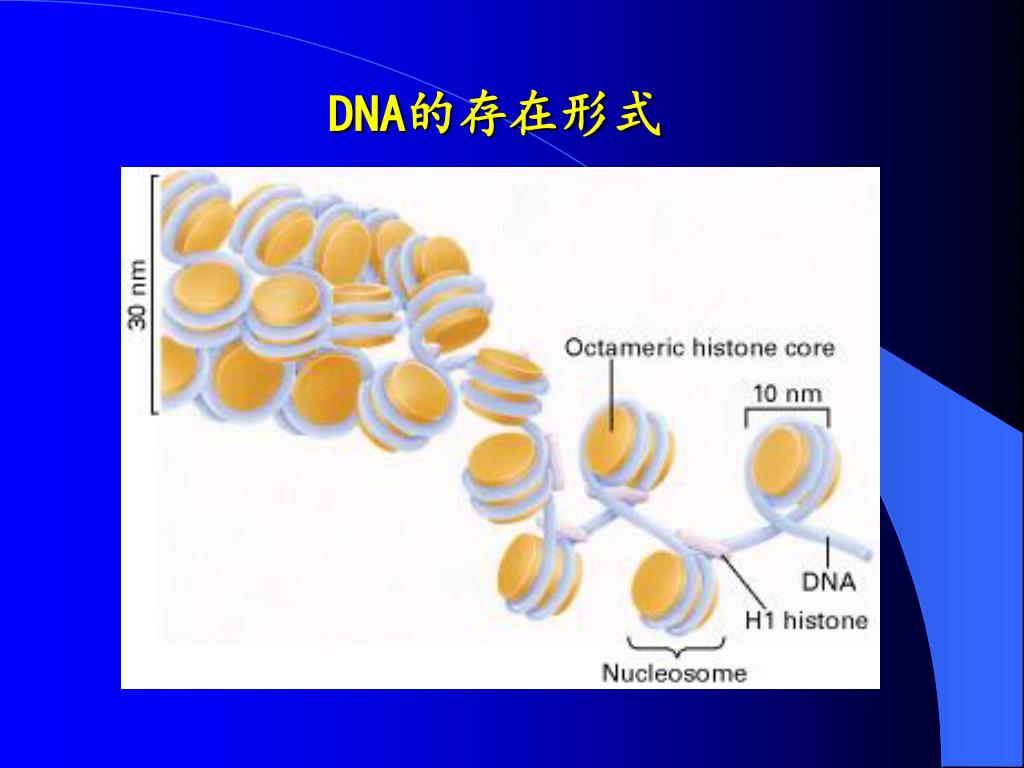 DNA的存在形式

30 nm

Octameric histone core

10 nm

DNA

H1 histone

Nucleosome